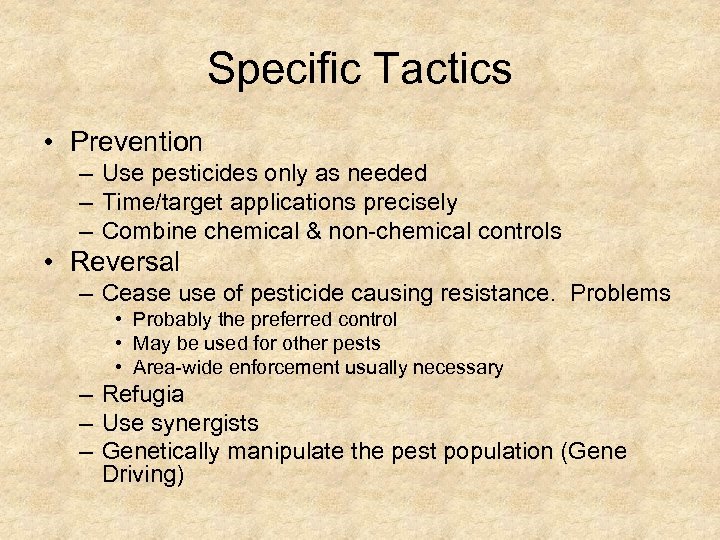 Specific Tactics

• Prevention
– Use pesticides only as needed
– Time/target applications precisely
– Combine chemical & non-chemical controls
• Reversal
– Cease use of pesticide causing resistance. Problems
• Probably the preferred control
• May be used for other pests
• Area-wide enforcement usually necessary
– Refugia
– Use synergists
– Genetically manipulate the pest population (Gene Driving)